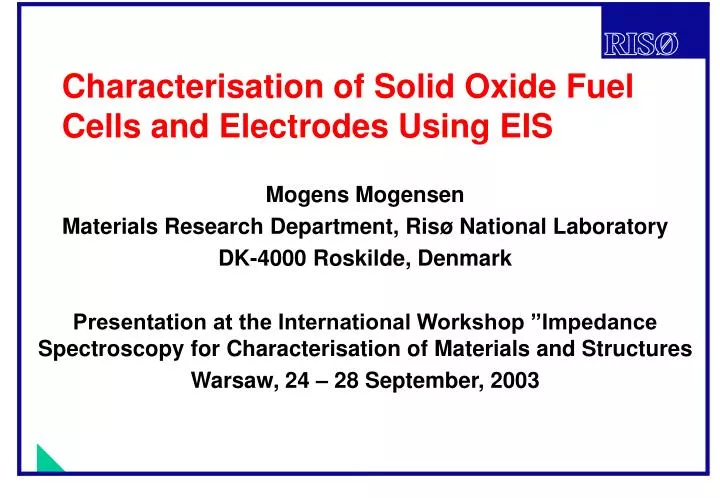 RISØ

Characterisation of Solid Oxide Fuel Cells and Electrodes Using EIS

Mogens Mogensen
Materials Research Department, Risø National Laboratory
DK-4000 Roskilde, Denmark

Presentation at the International Workshop ”Impedance Spectroscopy for Characterisation of Materials and Structures
Warsaw, 24 – 28 September, 2003